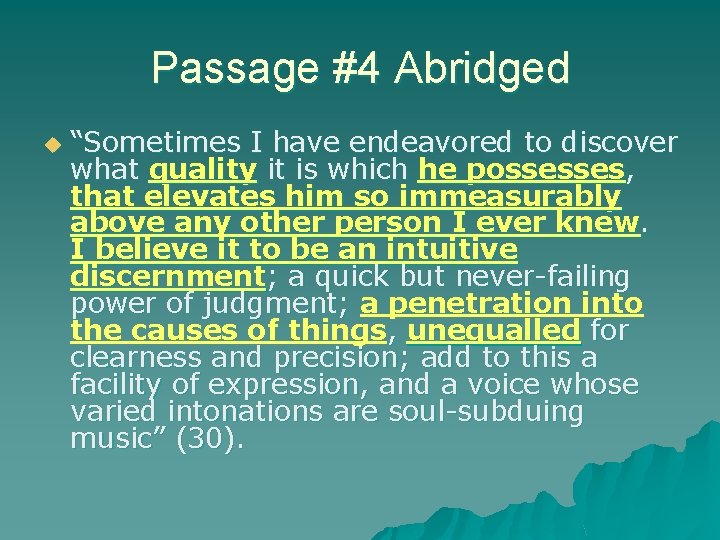 Passage #4 Abridged

“Sometimes I have endeavored to discover what quality it is which he possesses, that elevates him so immeasurably above any other person I ever knew. I believe it to be an intuitive discernment; a quick but never-failing power of judgment; a penetration into the causes of things, unequalled for clearness and precision; add to this a facility of expression, and a voice whose varied intonations are soul-subduing music” (30).